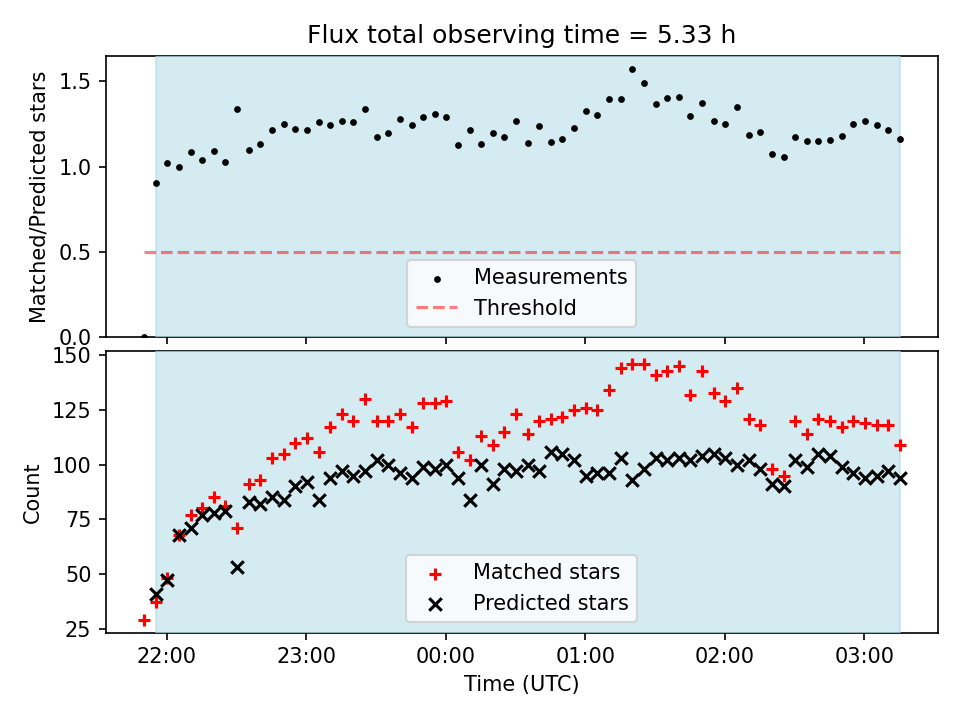 Flux total observing time = 5.33 h

Matched/Predicted stars

1.5
1.0
0.5
0.0

Measurements
Threshold

Count

150
125
100
75
50
25

Matched stars
Predicted stars

22:00
23:00
00:00
01:00
02:00
03:00

Time (UTC)